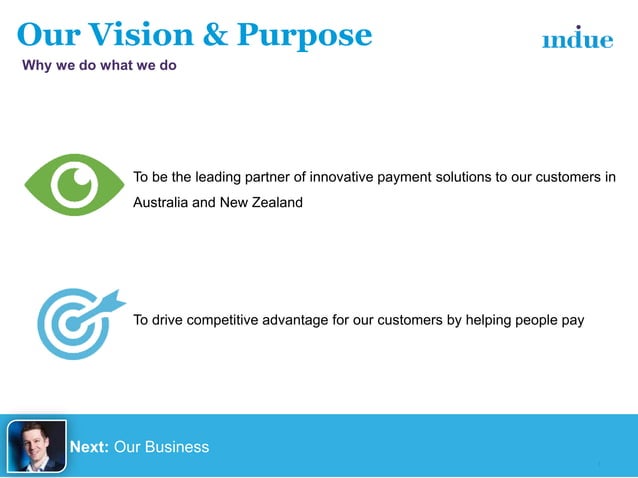 Our Vision & Purpose

indue

Why we do what we do

To be the leading partner of innovative payment solutions to our customers in Australia and New Zealand

To drive competitive advantage for our customers by helping people pay

Next: Our Business